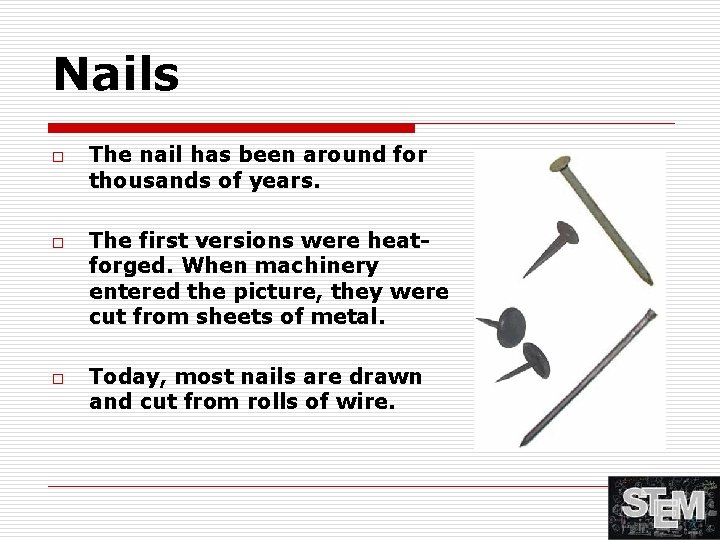 Nails

□ The nail has been around for thousands of years.

□ The first versions were heat-forged. When machinery entered the picture, they were cut from sheets of metal.

□ Today, most nails are drawn and cut from rolls of wire.

STEM